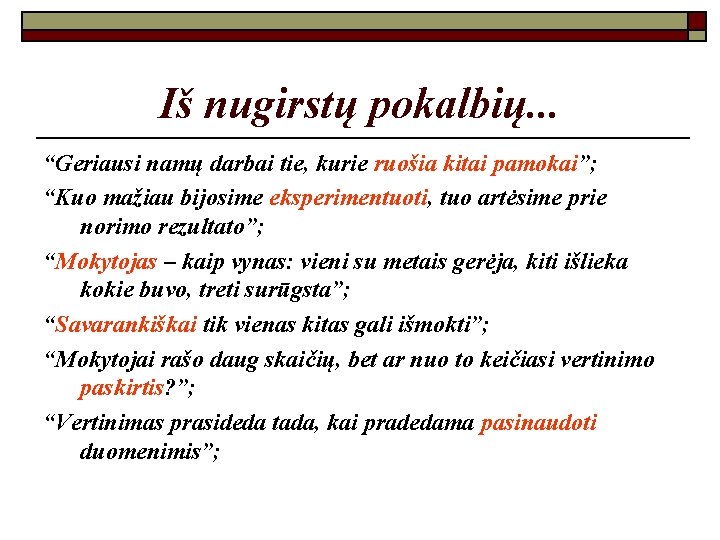 Iš nugirstų pokalbių...

“Geriausi namų darbai tie, kurie ruošia kitai pamokai”;

“Kuo mažiau bijosime eksperimentuoti, tuo artėsime prie norimo rezultato”;

“Mokytojas – kaip vynas: vieni su metais gerėja, kiti išlieka kokie buvo, treti surūgsta”;

“Savarankiškai tik vienas kitas gali išmokti”;

“Mokytojai rašo daug skaičių, bet ar nuo to keičiasi vertinimo paskirtis?”;

“Vertinimas prasideda tada, kai pradedama pasinaudoti duomenimis”;